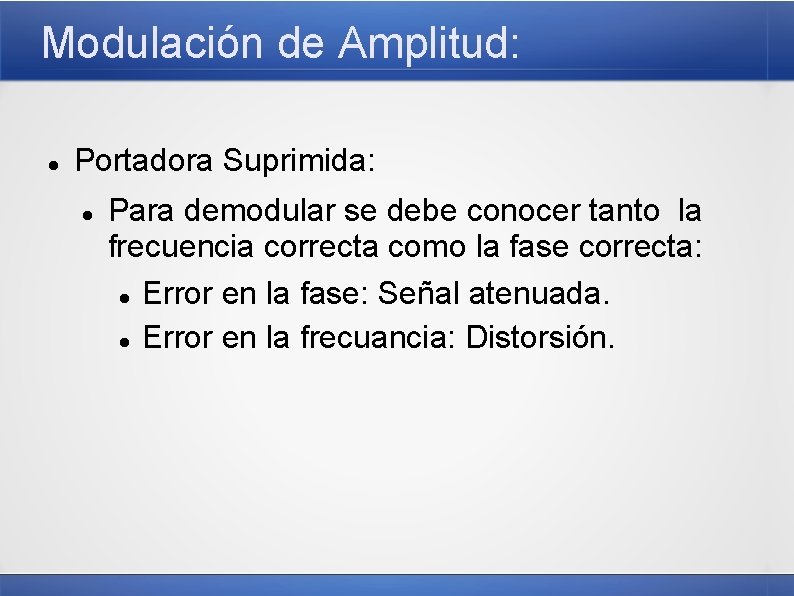 Modulación de Amplitud:

- Portadora Suprimida:
  - Para demodular se debe conocer tanto la frecuencia correcta como la fase correcta:
    - Error en la fase: Señal atenuada.
    - Error en la frecuancia: Distorsión.